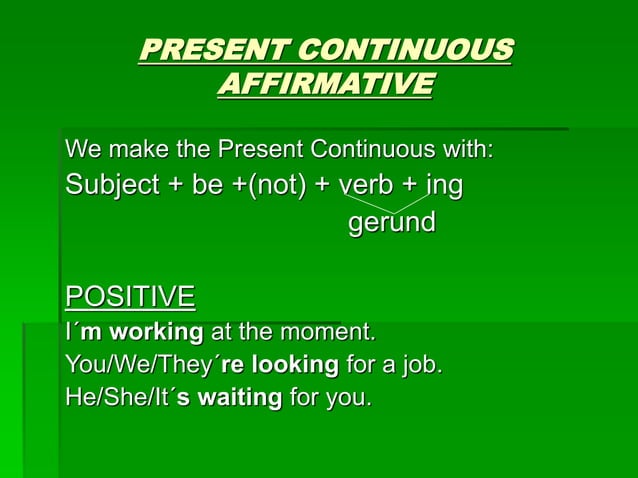 PRESENT CONTINUOUS AFFIRMATIVE

We make the Present Continuous with:
Subject + be +(not) + verb + ing
gerund

POSITIVE
I´m working at the moment.
You/We/They´re looking for a job.
He/She/It´s waiting for you.